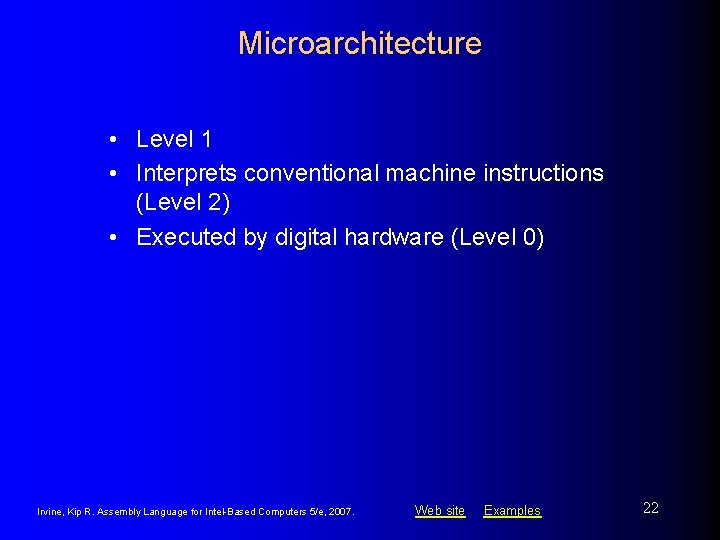 Microarchitecture

• Level 1
• Interprets conventional machine instructions (Level 2)
• Executed by digital hardware (Level 0)

Irvine, Kip R. Assembly Language for Intel-Based Computers 5/e, 2007.

Web site Examples

22